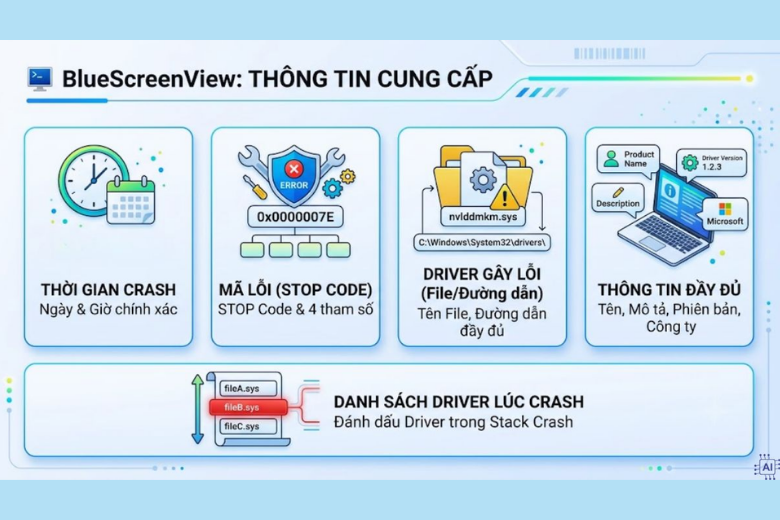 BlueScreenView: THÔNG TIN CUNG CẤP

THỜI GIAN CRASH
Ngày & Giờ chính xác

ERROR
0x0000007E
MÃ LỖI (STOP CODE)
STOP Code & 4 tham số

nvlddmkm.sys
C:\Windows\System32\drivers\
DRIVER GÂY LỖI (File/Đường dẫn)
Tên File, Đường dẫn đầy đủ

Product Name
Driver Version 1.2.3
Description
Microsoft
THÔNG TIN ĐẦY ĐỦ
Tên, Mô tả, Phiên bản, Công ty

fileA.sys
fileB.sys
fileC.sys
DANH SÁCH DRIVER LÚC CRASH
Đánh dấu Driver trong Stack Crash

AI